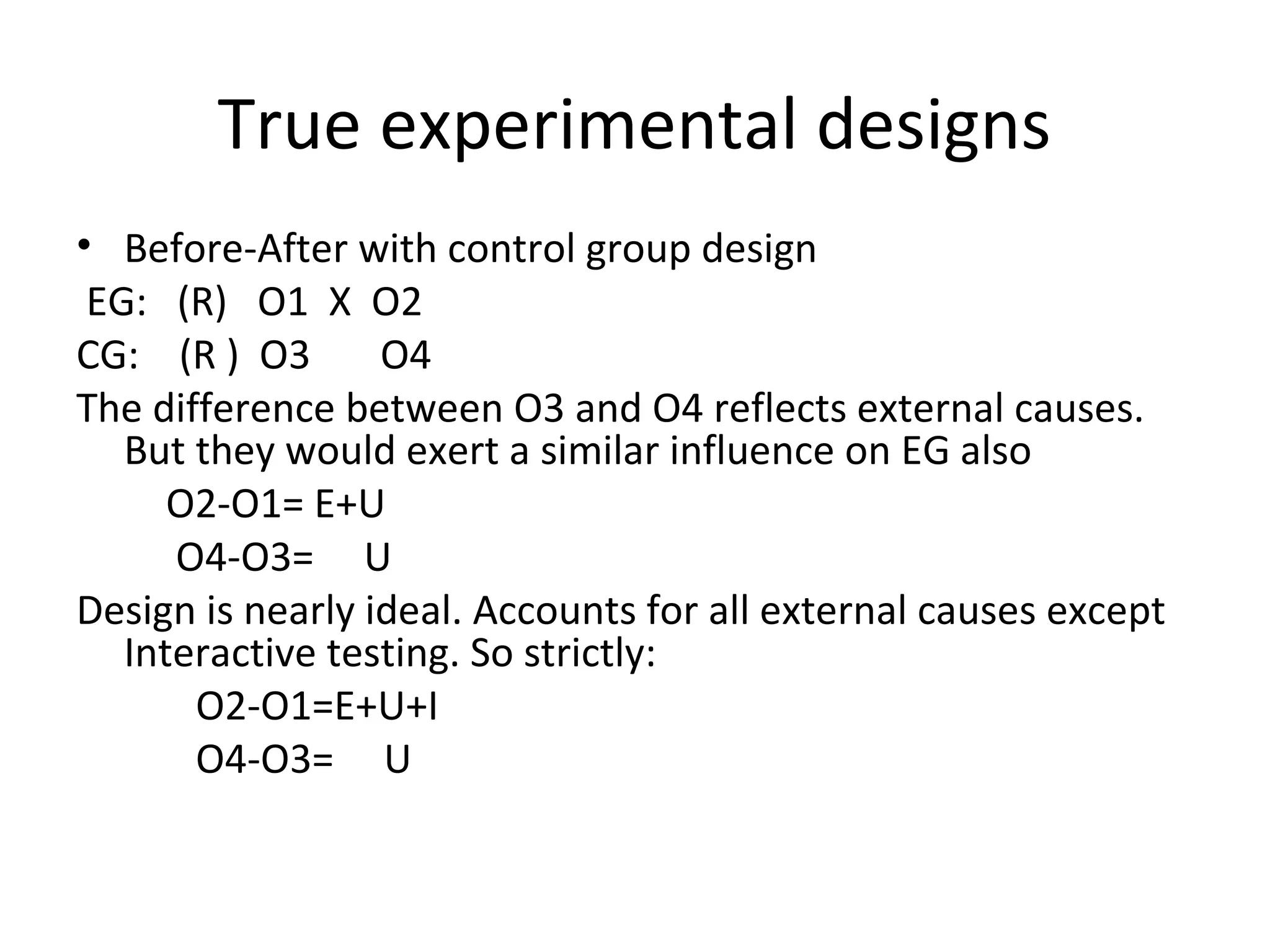 True experimental designs

• Before-After with control group design

EG: (R) O1 X O2

CG: (R ) O3 O4

The difference between O3 and O4 reflects external causes. But they would exert a similar influence on EG also

O2-O1= E+U

O4-O3= U

Design is nearly ideal. Accounts for all external causes except Interactive testing. So strictly:

O2-O1=E+U+I

O4-O3= U